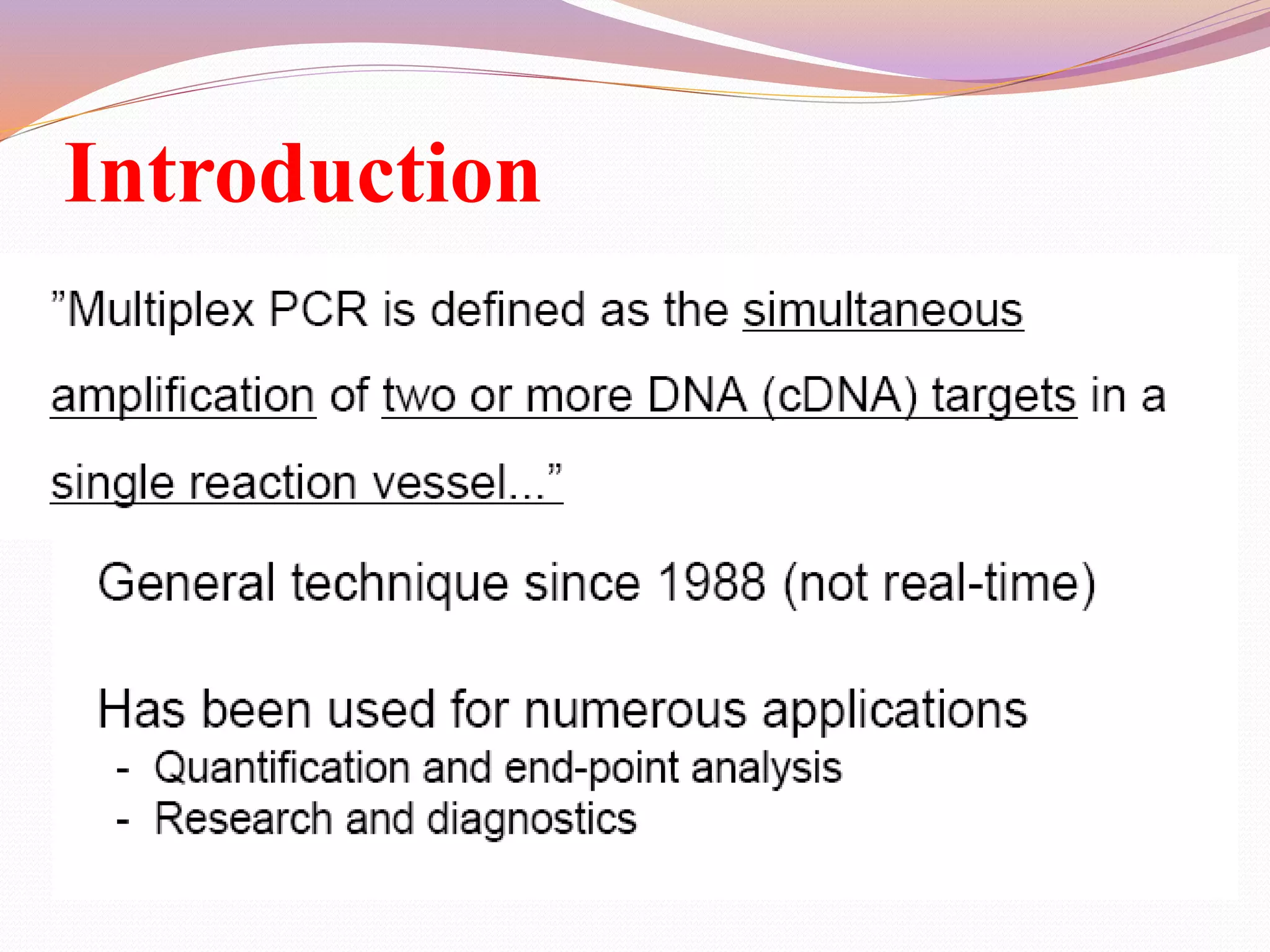 Introduction

”Multiplex PCR is defined as the simultaneous amplification of two or more DNA (cDNA) targets in a single reaction vessel...”

General technique since 1988 (not real-time)

Has been used for numerous applications
- Quantification and end-point analysis
- Research and diagnostics